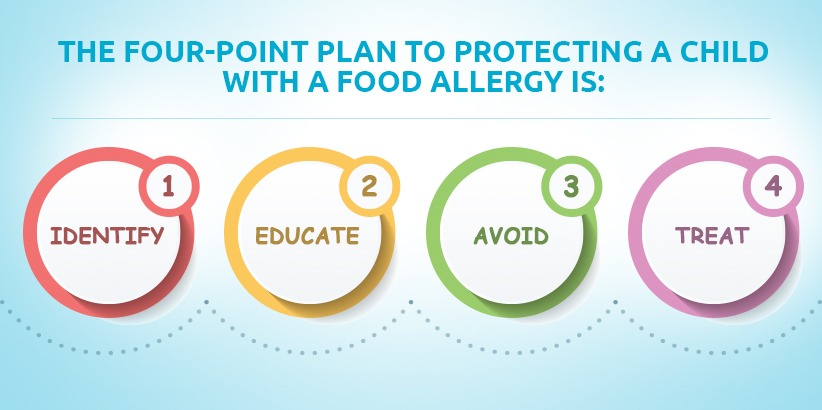 THE FOUR-POINT PLAN TO PROTECTING A CHILD WITH A FOOD ALLERGY IS:

1
IDENTIFY

2
EDUCATE

3
AVOID

4
TREAT